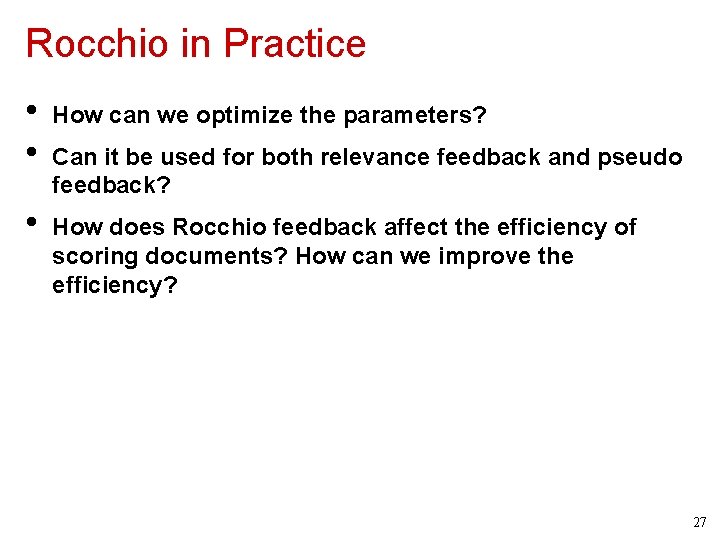 Rocchio in Practice

• How can we optimize the parameters?

• Can it be used for both relevance feedback and pseudo feedback?

• How does Rocchio feedback affect the efficiency of scoring documents? How can we improve the efficiency?

27